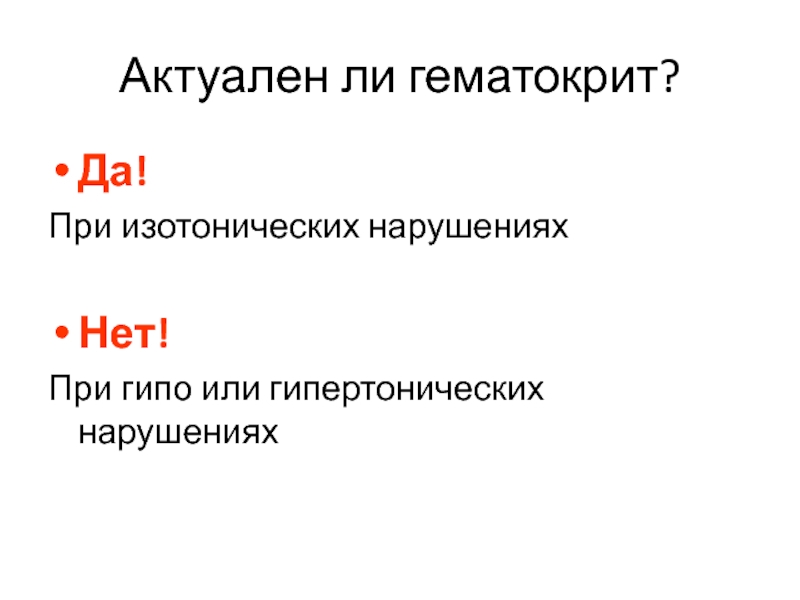 Актуален ли гематокрит?

• Да!

При изотонических нарушениях

• Нет!

При гипо или гипертонических нарушениях